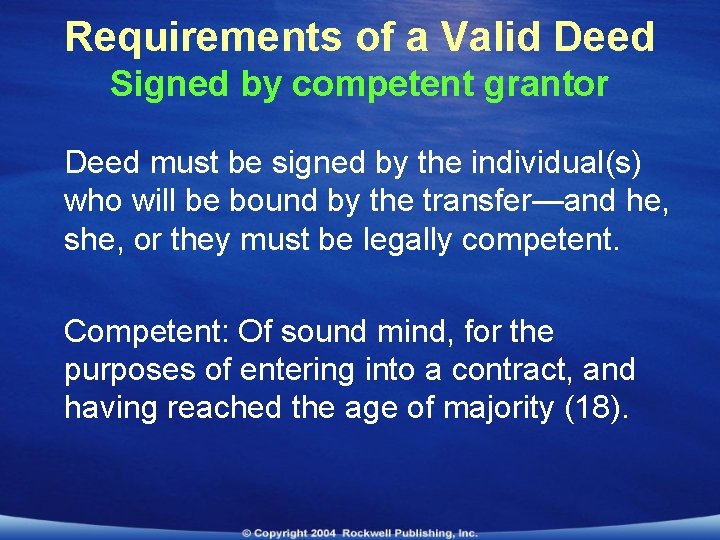 Requirements of a Valid Deed
Signed by competent grantor

Deed must be signed by the individual(s) who will be bound by the transfer—and he, she, or they must be legally competent.

Competent: Of sound mind, for the purposes of entering into a contract, and having reached the age of majority (18).

© Copyright 2004 Rockwell Publishing, Inc.